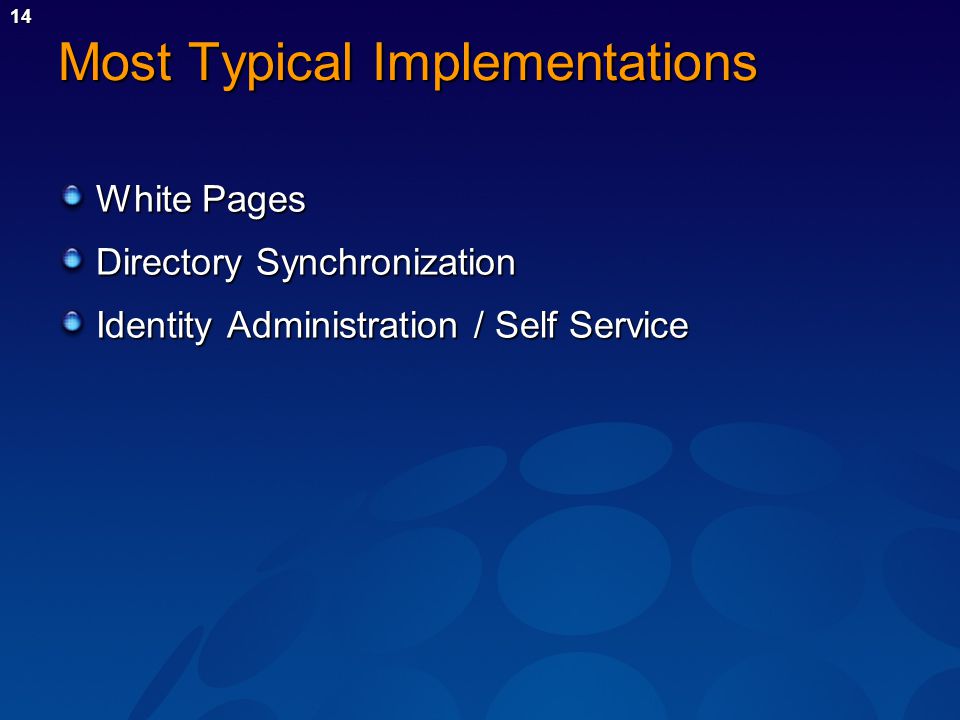 14

Most Typical Implementations

White Pages

Directory Synchronization

Identity Administration / Self Service